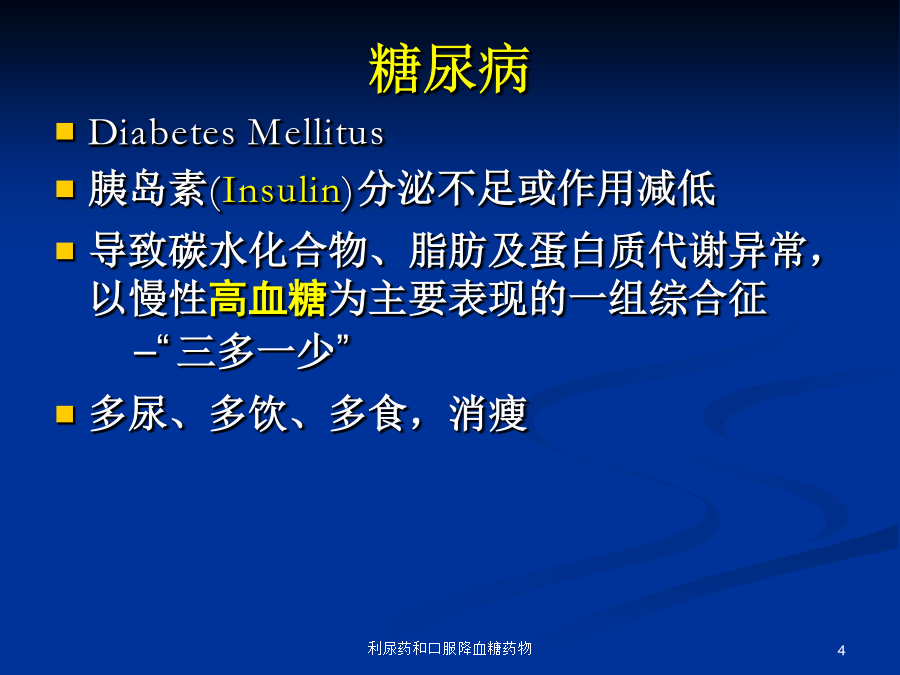 糖尿病

Diabetes Mellitus

胰岛素(Insulin)分泌不足或作用减低

导致碳水化合物、脂肪及蛋白质代谢异常，以慢性高血糖为主要表现的一组综合征

–“三多一少”

多尿、多饮、多食，消瘦

利尿药和口服降血糖药物

4